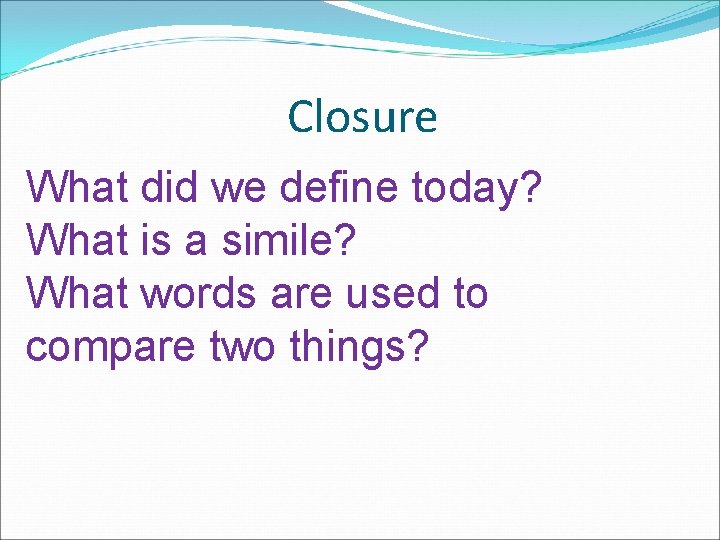 Closure

What did we define today?
What is a simile?
What words are used to compare two things?